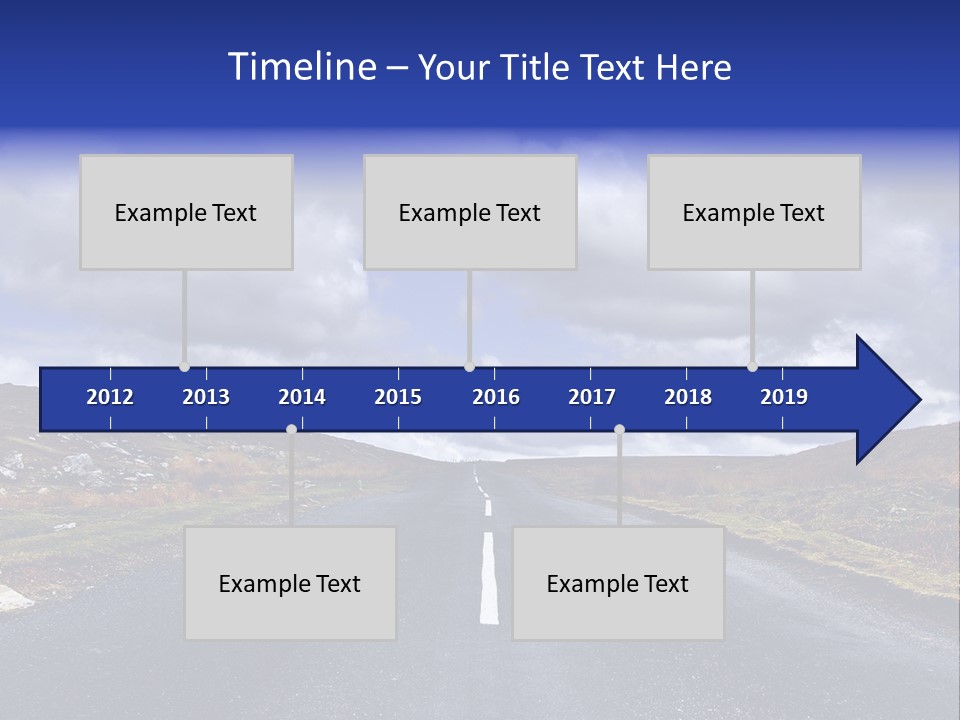 Timeline – Your Title Text Here

Example Text

Example Text

Example Text

2012 2013 2014 2015 2016 2017 2018 2019

Example Text

Example Text